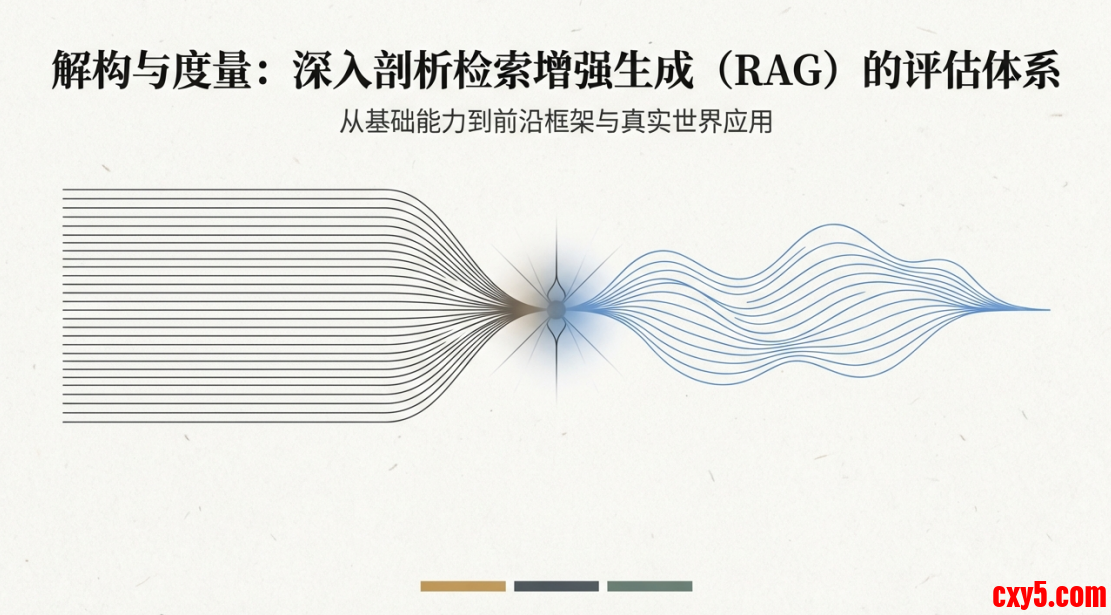 解构与度量：深入剖析检索增强生成（RAG）的评估体系

从基础能力到前沿框架与真实世界应用

cxy5.com